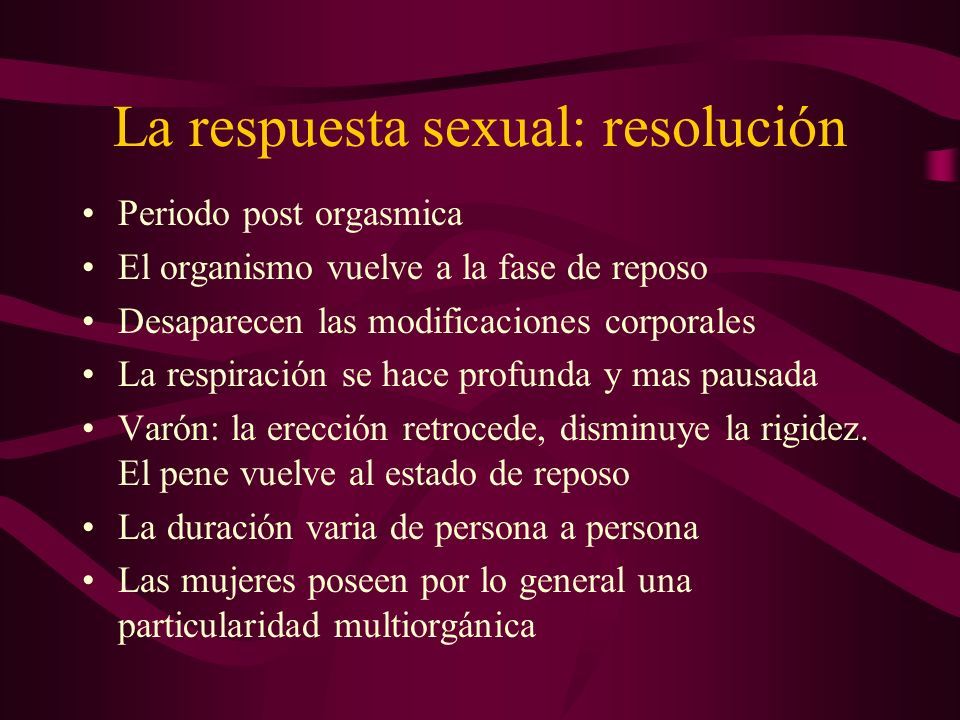 La respuesta sexual: resolución

• Periodo post orgasmica
• El organismo vuelve a la fase de reposo
• Desaparecen las modificaciones corporales
• La respiración se hace profunda y mas pausada
• Varón: la erección retrocede, disminuye la rigidez. El pene vuelve al estado de reposo
• La duración varia de persona a persona
• Las mujeres poseen por lo general una particularidad multiorgánica